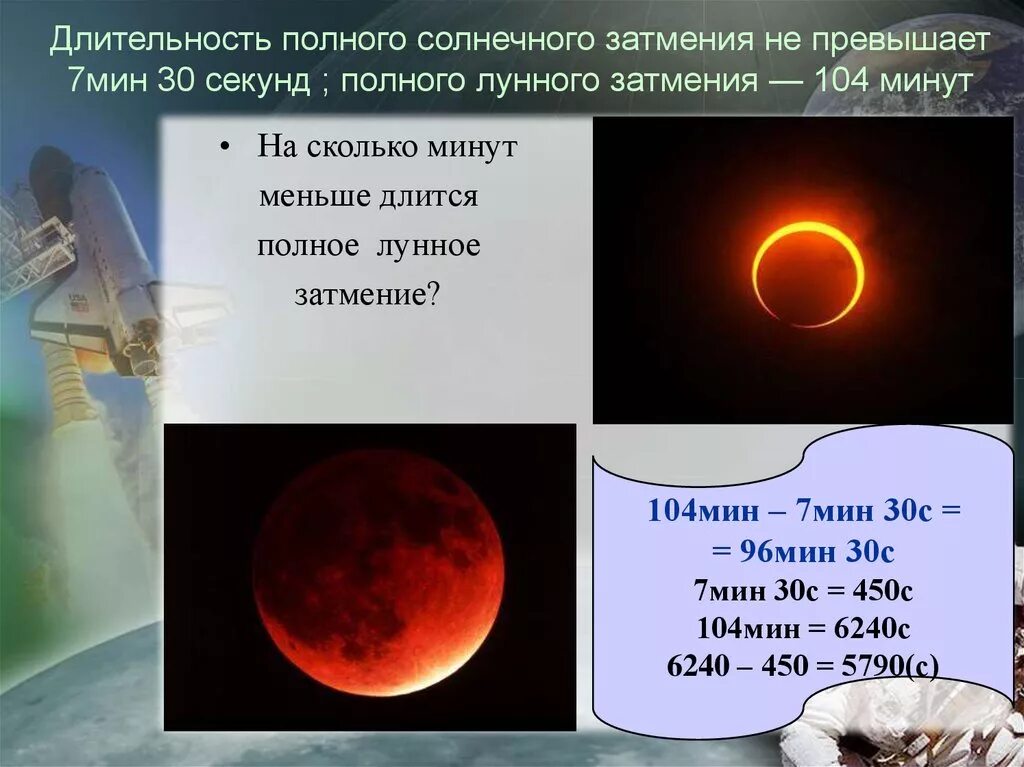 Длительность полного солнечного затмения не превышает 7мин 30 секунд ; полного лунного затмения — 104 минут

• На сколько минут меньше длится полное лунное затмение?

104мин – 7мин 30с =
= 96мин 30с
7мин 30с = 450с
104мин = 6240с
6240 – 450 = 5790(с)